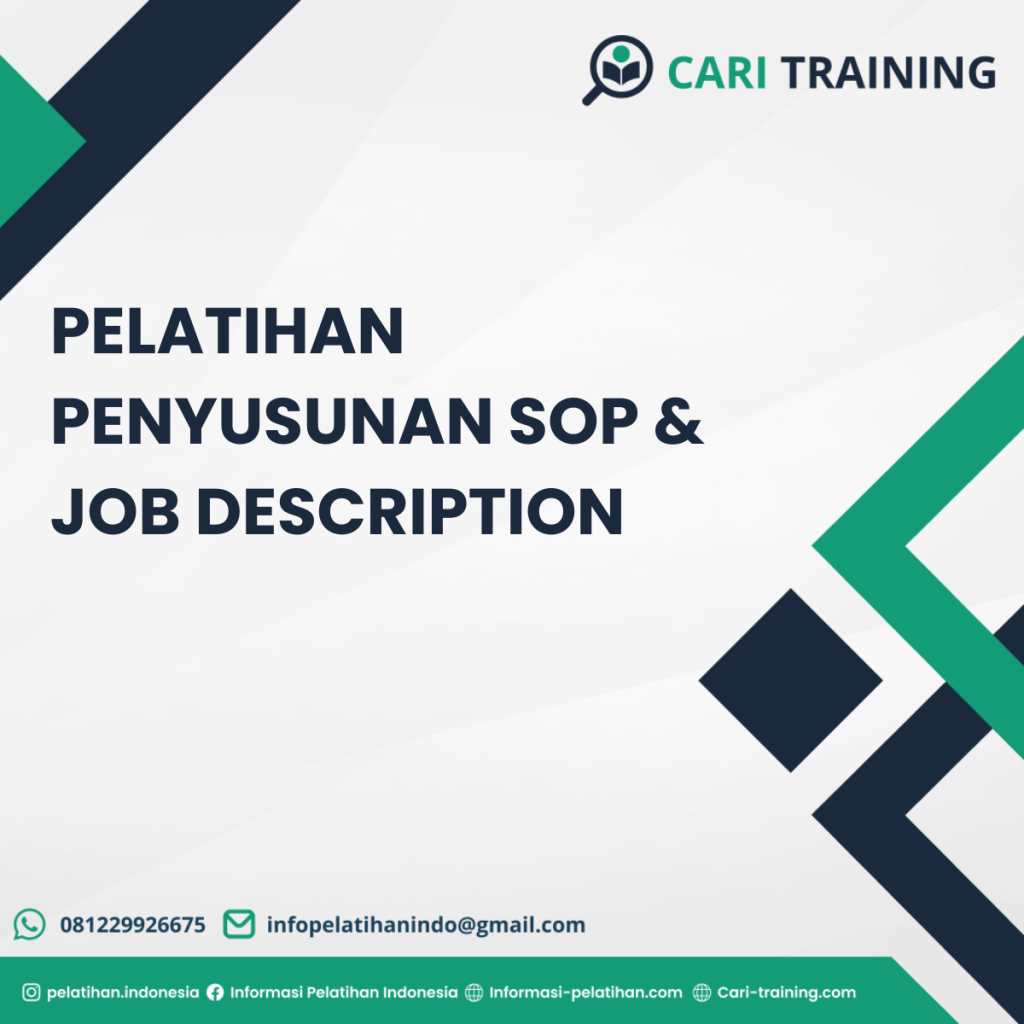 CARI TRAINING

PELATIHAN PENYUSUNAN SOP & JOB DESCRIPTION

081229926675 infopelatihanindo@gmail.com

pelatihan.indonesia Informasi Pelatihan Indonesia Informasi-pelatihan.com Cari-training.com